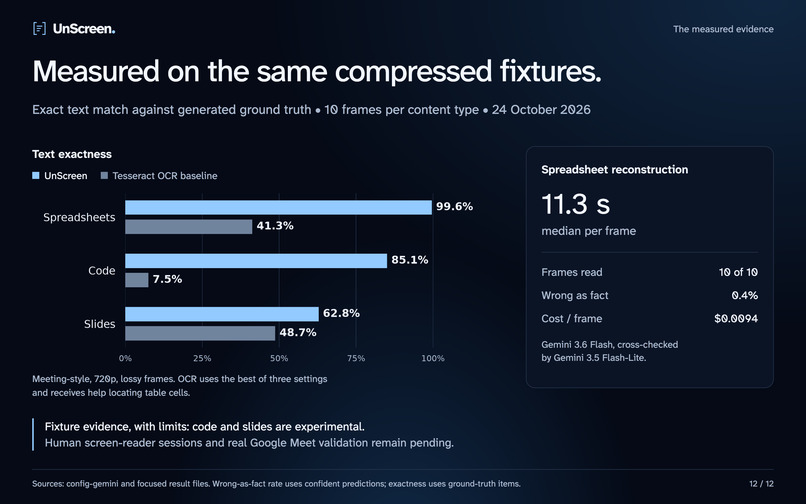 UnScreen.

The measured evidence

Measured on the same compressed fixtures.

Exact text match against generated ground truth • 10 frames per content type • 24 October 2026

Text exactness

UnScreen  Tesseract OCR baseline

Spreadsheets
99.6%
41.3%

Code
85.1%
7.5%

Slides
62.8%
48.7%

0% 25% 50% 75% 100%

Meeting-style, 720p, lossy frames. OCR uses the best of three settings and receives help locating table cells.

Spreadsheet reconstruction

11.3 s

median per frame

Frames read 10 of 10

Wrong as fact 0.4%

Cost / frame $0.0094

Gemini 3.6 Flash, cross-checked by Gemini 3.5 Flash-Lite.

Fixture evidence, with limits: code and slides are experimental.

Human screen-reader sessions and real Google Meet validation remain pending.

Sources: config-gemini and focused result files. Wrong-as-fact rate uses confident predictions; exactness uses ground-truth items.

12 / 12